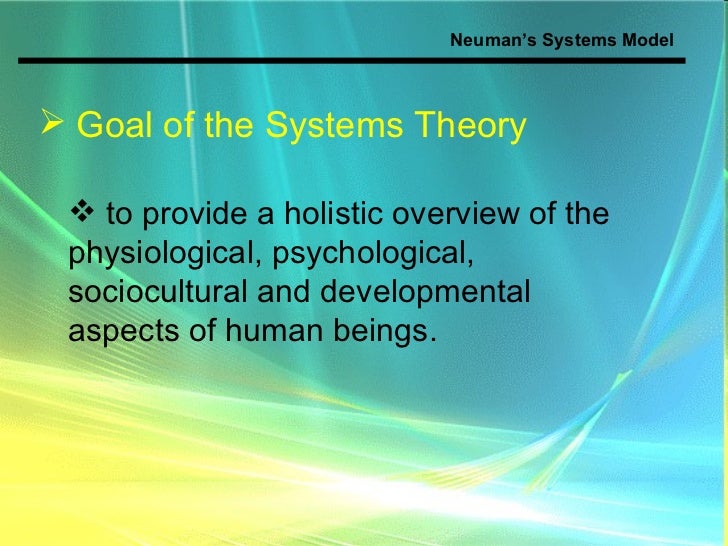 Neuman's Systems Model

➢ Goal of the Systems Theory

❖ to provide a holistic overview of the physiological, psychological, sociocultural and developmental aspects of human beings.